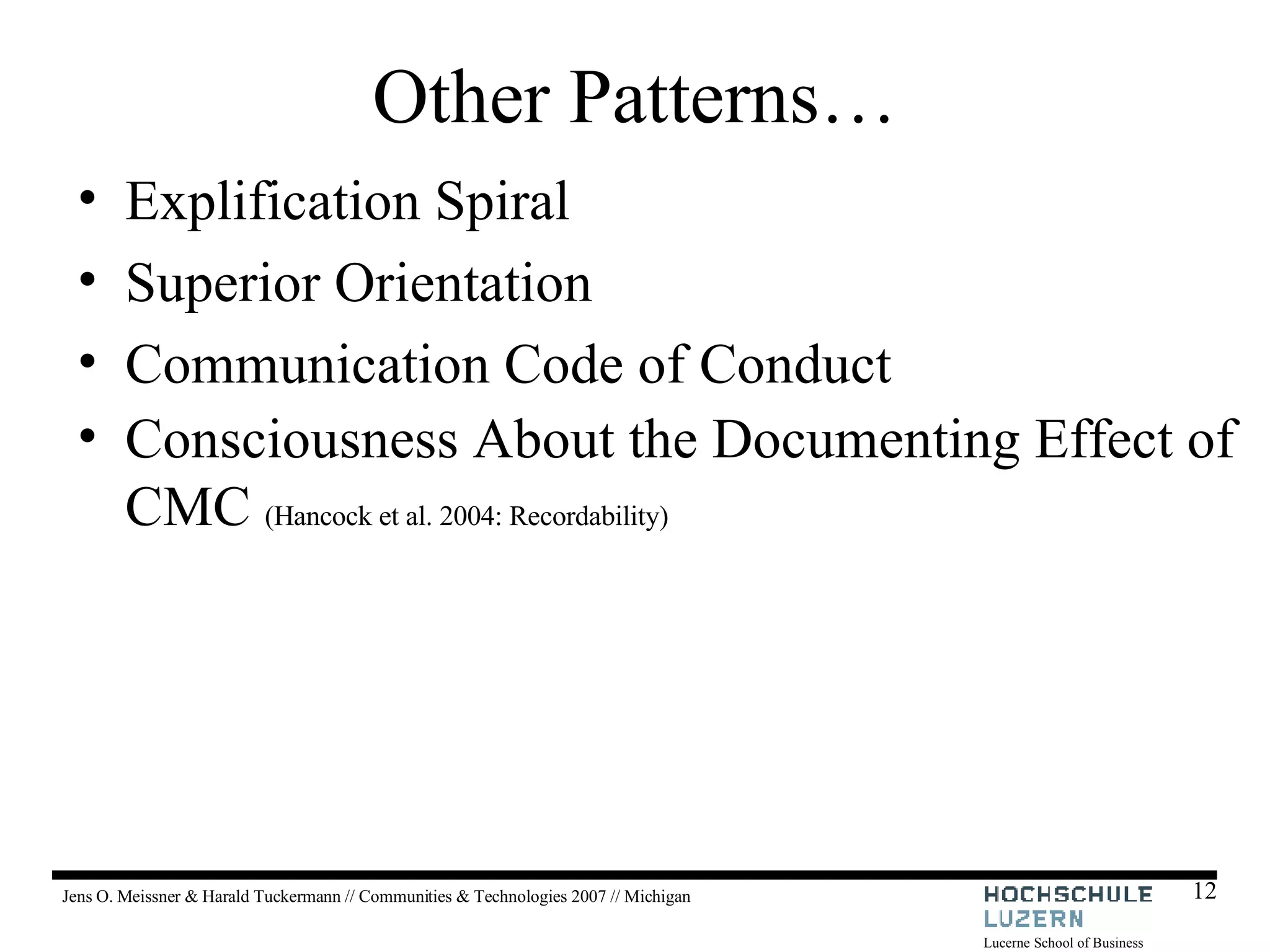 Other Patterns…

• Explification Spiral
• Superior Orientation
• Communication Code of Conduct
• Consciousness About the Documenting Effect of CMC (Hancock et al. 2004: Recordability)

Jens O. Meissner & Harald Tuckermann // Communities & Technologies 2007 // Michigan

HOCHSCHULE LUZERN
Lucerne School of Business

12